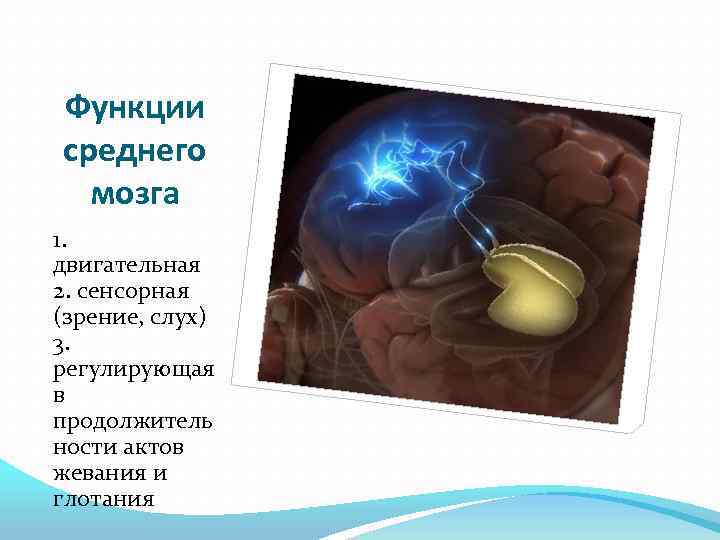 Функции среднего мозга

1. двигательная
2. сенсорная (зрение, слух)
3. регулирующая в продолжительности актов жевания и глотания